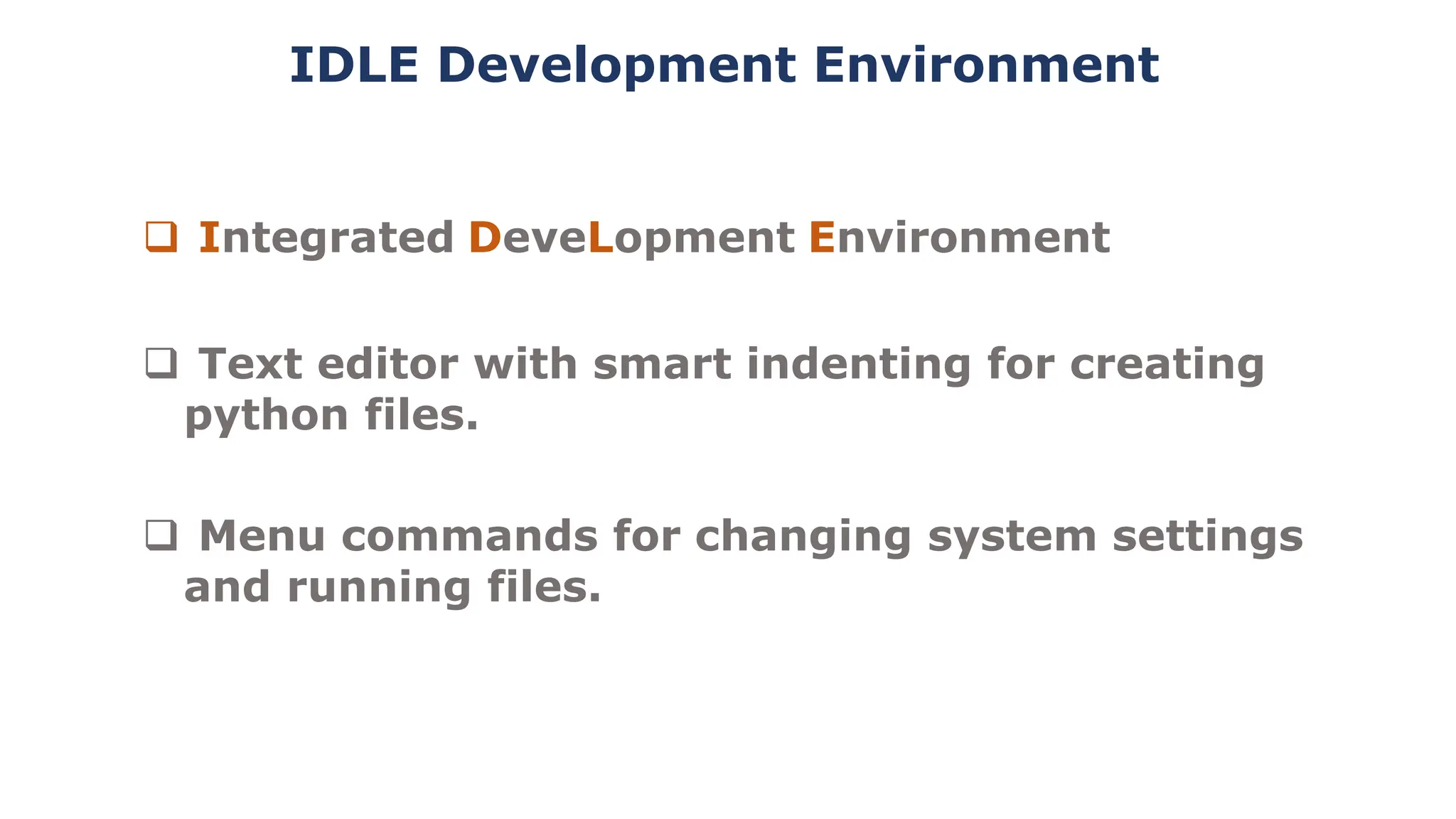 IDLE Development Environment

❑ Integrated DeveLopment Environment

❑ Text editor with smart indenting for creating python files.

❑ Menu commands for changing system settings and running files.